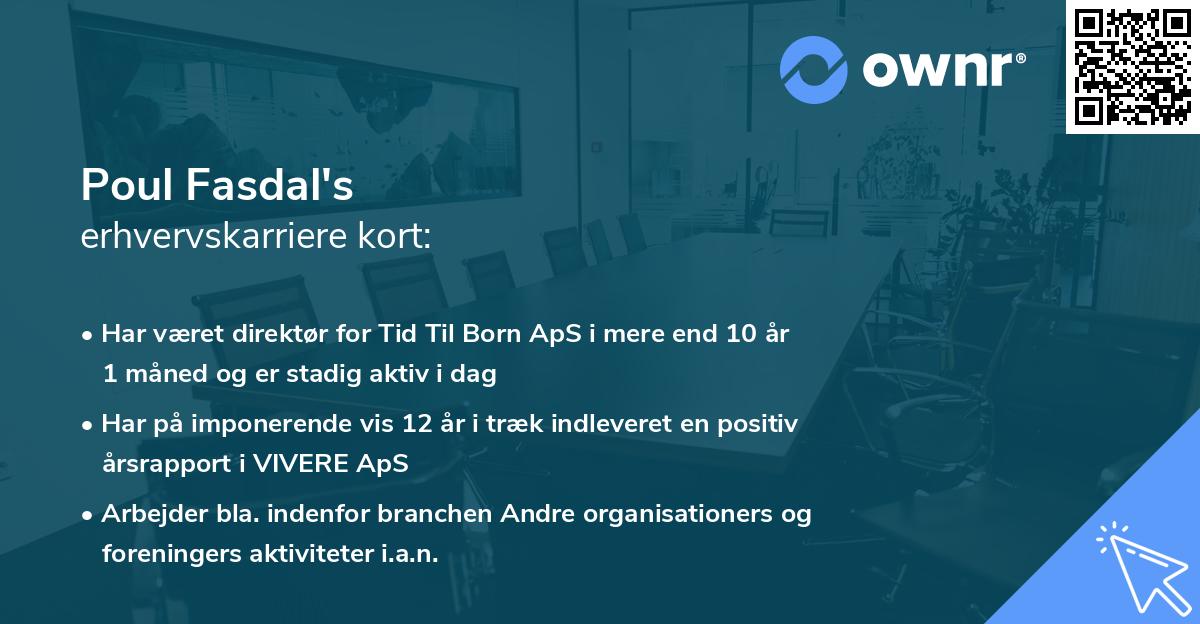 ownr®

Poul Fasdal's
erhvervskarriere kort:

• Har været direktør for Tid Til Born ApS i mere end 10 år 1 måned og er stadig aktiv i dag
• Har på imponerende vis 12 år i træk indleveret en positiv årsrapport i VIVERE ApS
• Arbejder bla. indenfor branchen Andre organisationers og foreningers aktiviteter i.a.n.